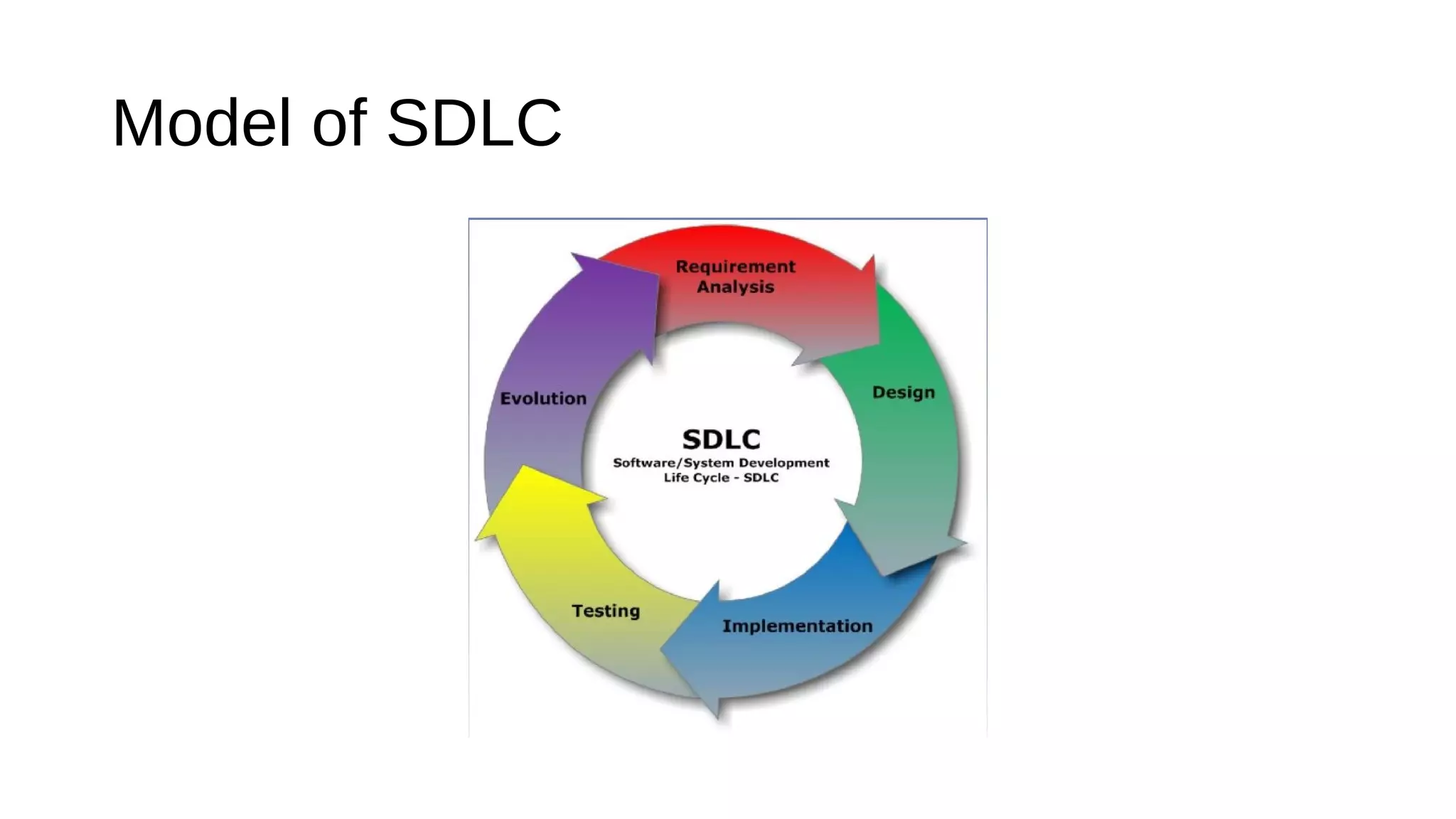 Model of SDLC

Requirement Analysis

Design

Implementation

Testing

Evolution

SDLC
Software/System Development Life Cycle - SDLC